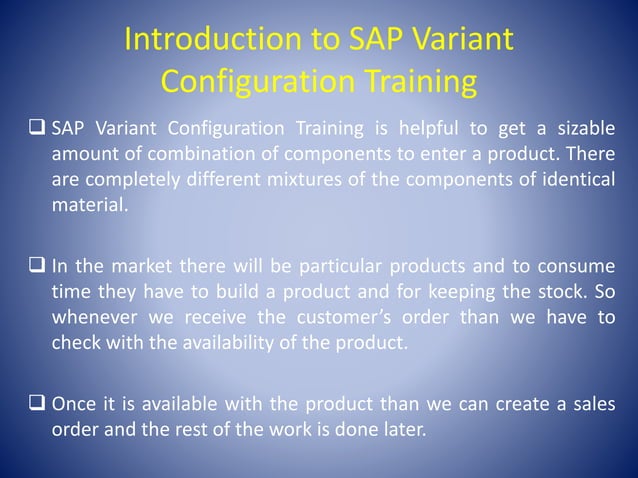 Introduction to SAP Variant Configuration Training

❑ SAP Variant Configuration Training is helpful to get a sizable amount of combination of components to enter a product. There are completely different mixtures of the components of identical material.

❑ In the market there will be particular products and to consume time they have to build a product and for keeping the stock. So whenever we receive the customer's order than we have to check with the availability of the product.

❑ Once it is available with the product than we can create a sales order and the rest of the work is done later.